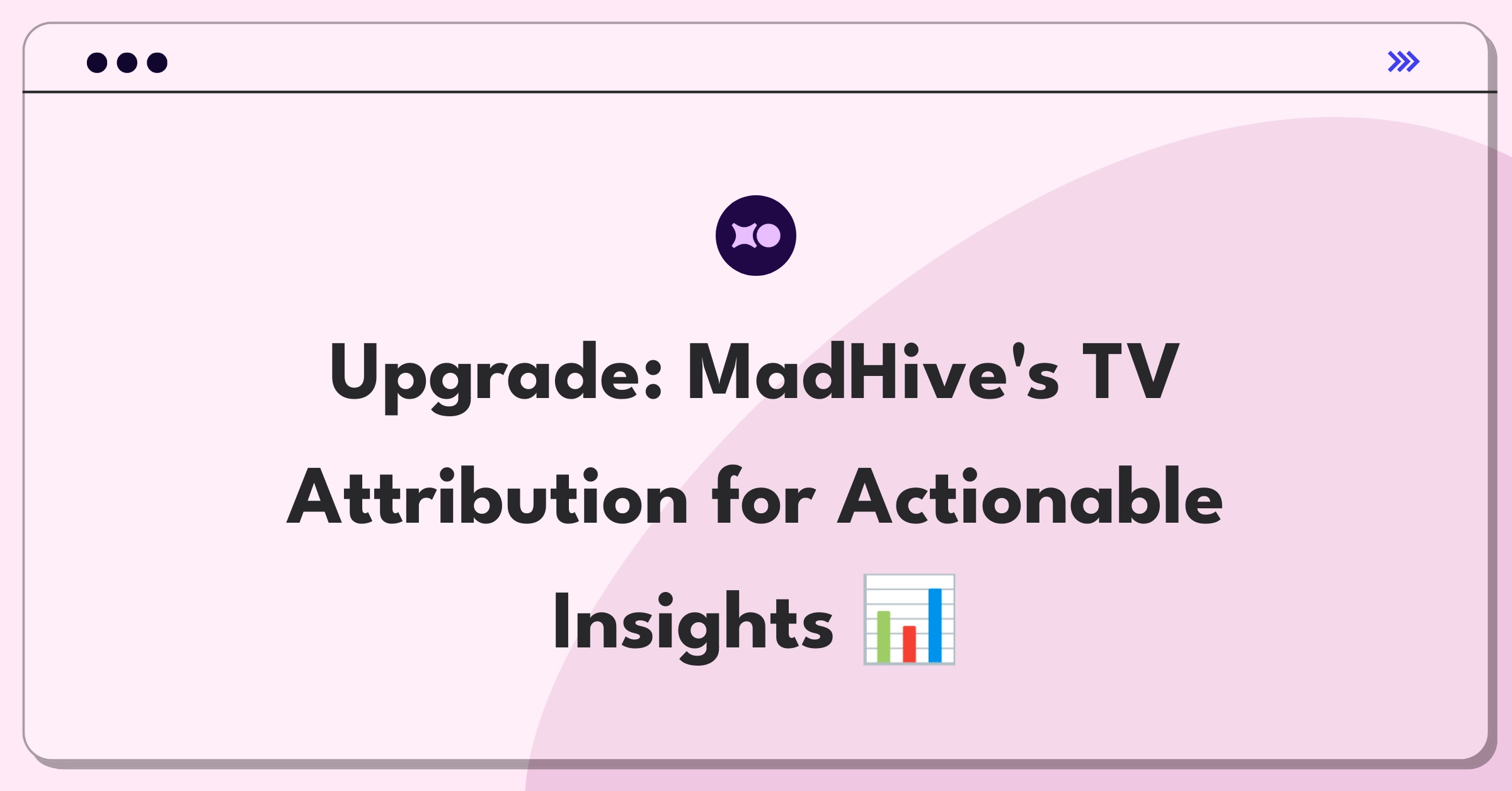 Upgrade: MadHive's TV Attribution for Actionable Insights 📊